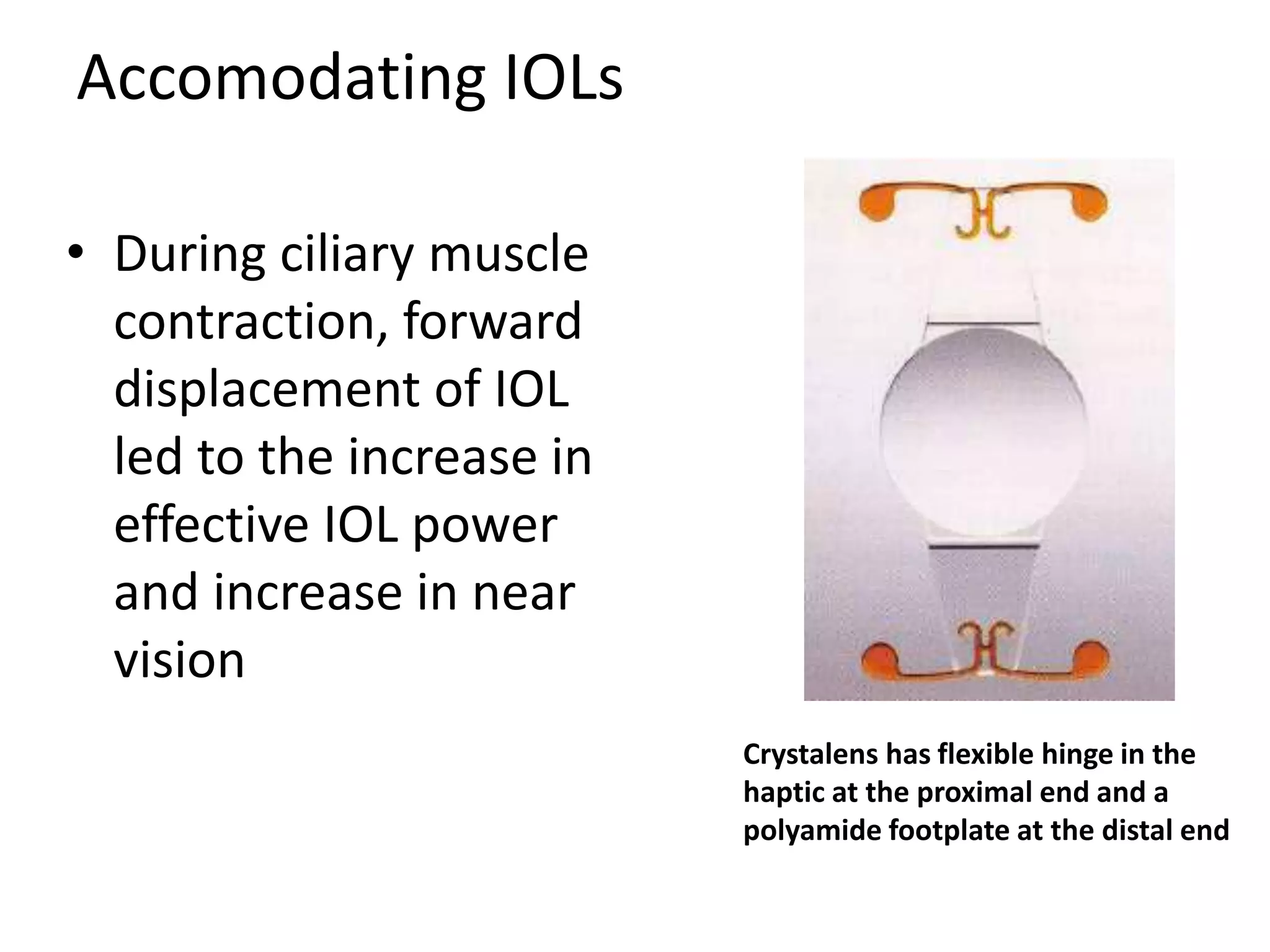 Accomodating IOLs

• During ciliary muscle contraction, forward displacement of IOL led to the increase in effective IOL power and increase in near vision

Crystalens has flexible hinge in the haptic at the proximal end and a polyamide footplate at the distal end